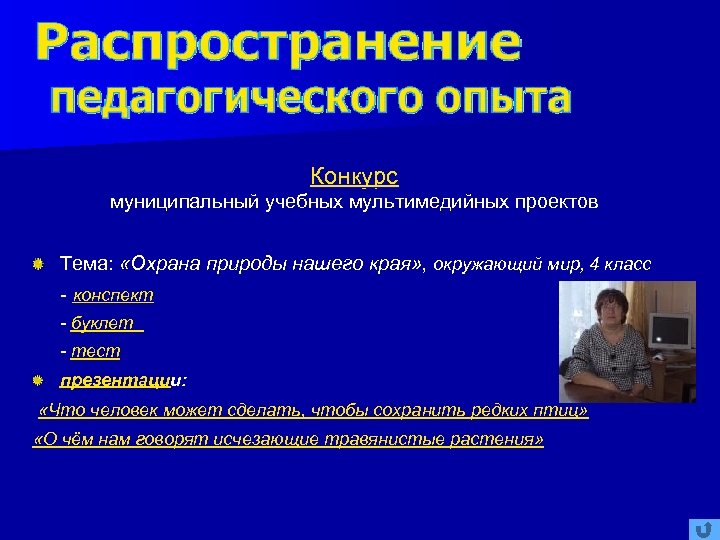 Распространение педагогического опыта

Конкурс
муниципальный учебных мультимедийных проектов

Тема: «Охрана природы нашего края», окружающий мир, 4 класс
- конспект
- буклет
- тест

презентации:
«Что человек может сделать, чтобы сохранить редких птиц»
«О чём нам говорят исчезающие травянистые растения»